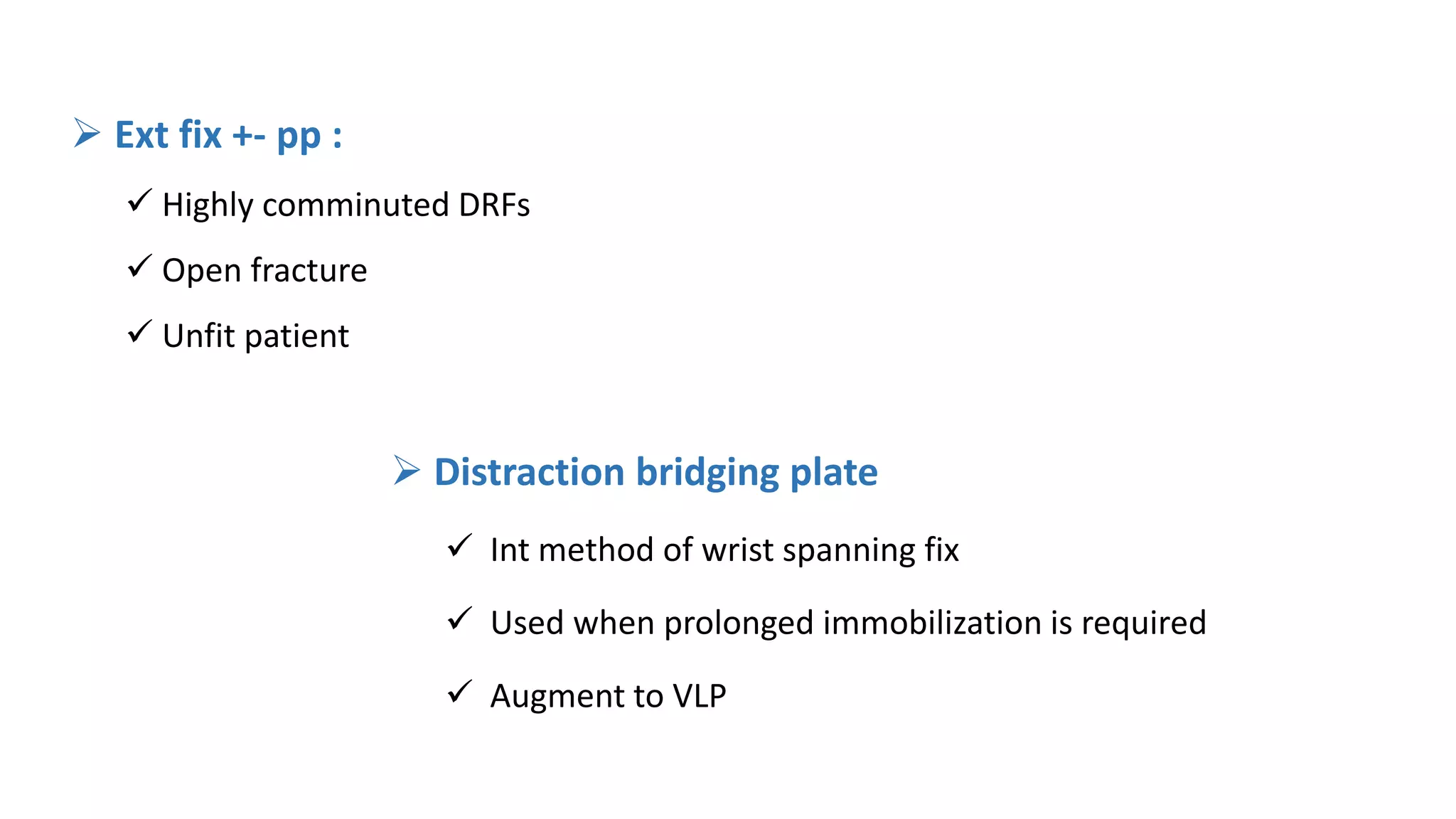 ➢ Ext fix +- pp :

✓ Highly comminuted DRFs

✓ Open fracture

✓ Unfit patient

➢ Distraction bridging plate

✓ Int method of wrist spanning fix

✓ Used when prolonged immobilization is required

✓ Augment to VLP